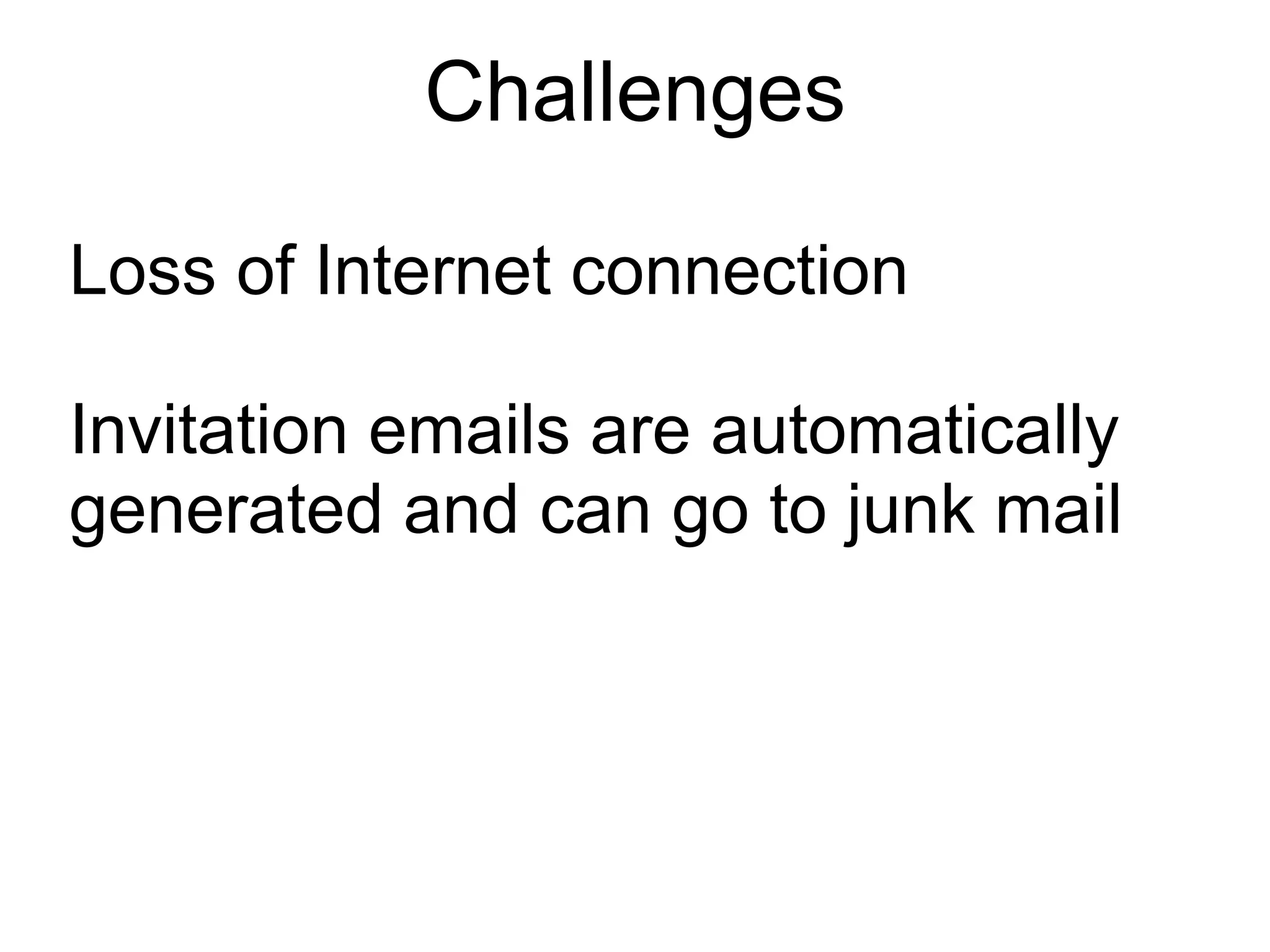 Challenges

Loss of Internet connection

Invitation emails are automatically generated and can go to junk mail